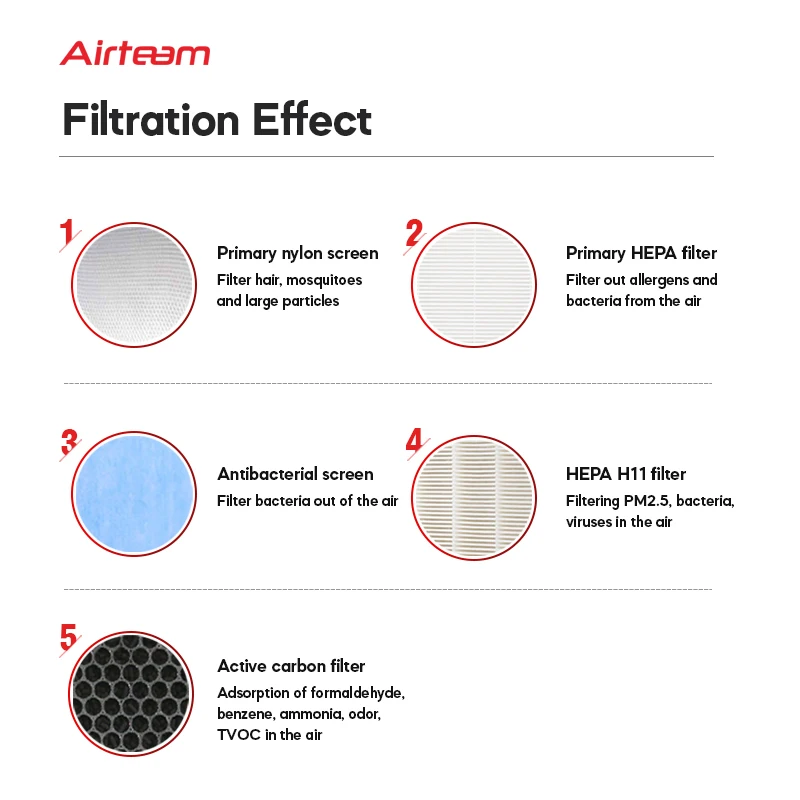 Airteam

Filtration Effect

1

Primary nylon screen
Filter hair, mosquitoes and large particles

2

Primary HEPA filter
Filter out allergens and bacteria from the air

3

Antibacterial screen
Filter bacteria out of the air

4

HEPA H11 filter
Filtering PM2.5, bacteria, viruses in the air

5

Active carbon filter
Adsorption of formaldehyde, benzene, ammonia, odor, TVOC in the air